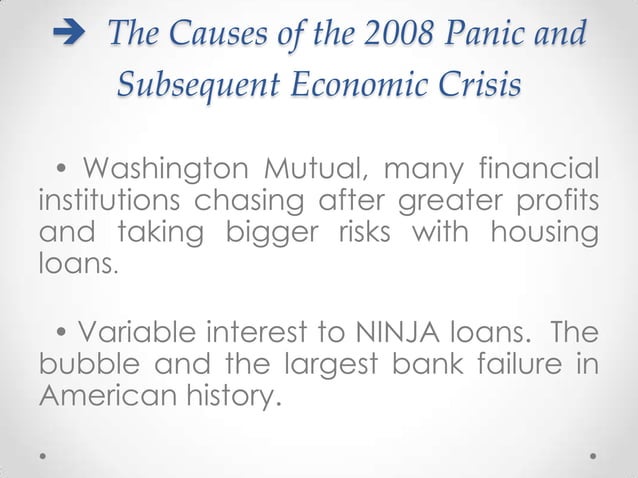 ➔ The Causes of the 2008 Panic and Subsequent Economic Crisis

• Washington Mutual, many financial institutions chasing after greater profits and taking bigger risks with housing loans.

• Variable interest to NINJA loans. The bubble and the largest bank failure in American history.